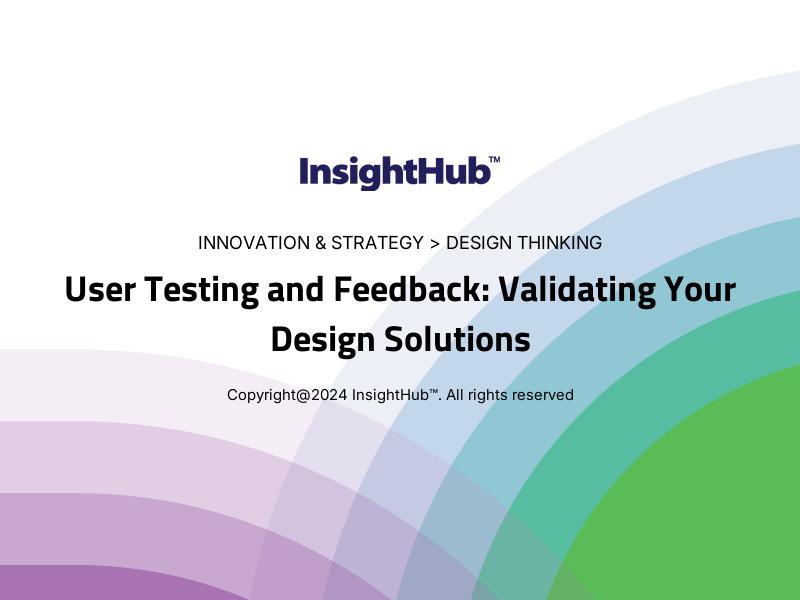 InsightHub™

INNOVATION & STRATEGY > DESIGN THINKING

User Testing and Feedback: Validating Your Design Solutions

Copyright@2024 InsightHub™. All rights reserved